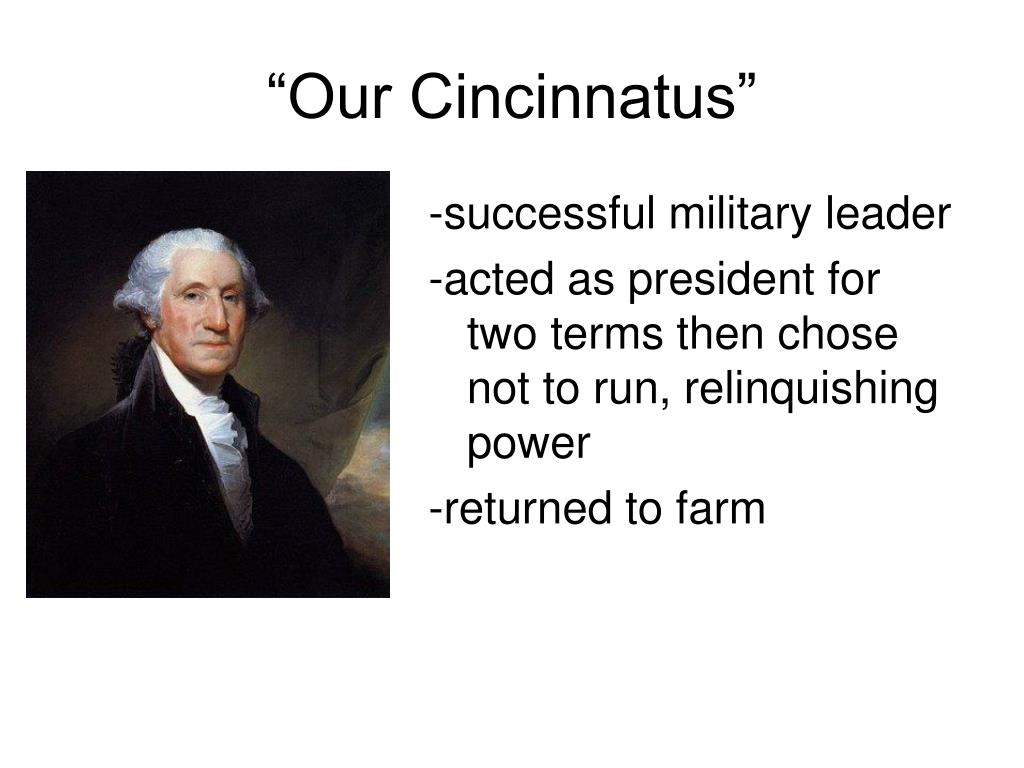 “Our Cincinnatus”

-successful military leader

-acted as president for two terms then chose not to run, relinquishing power

-returned to farm